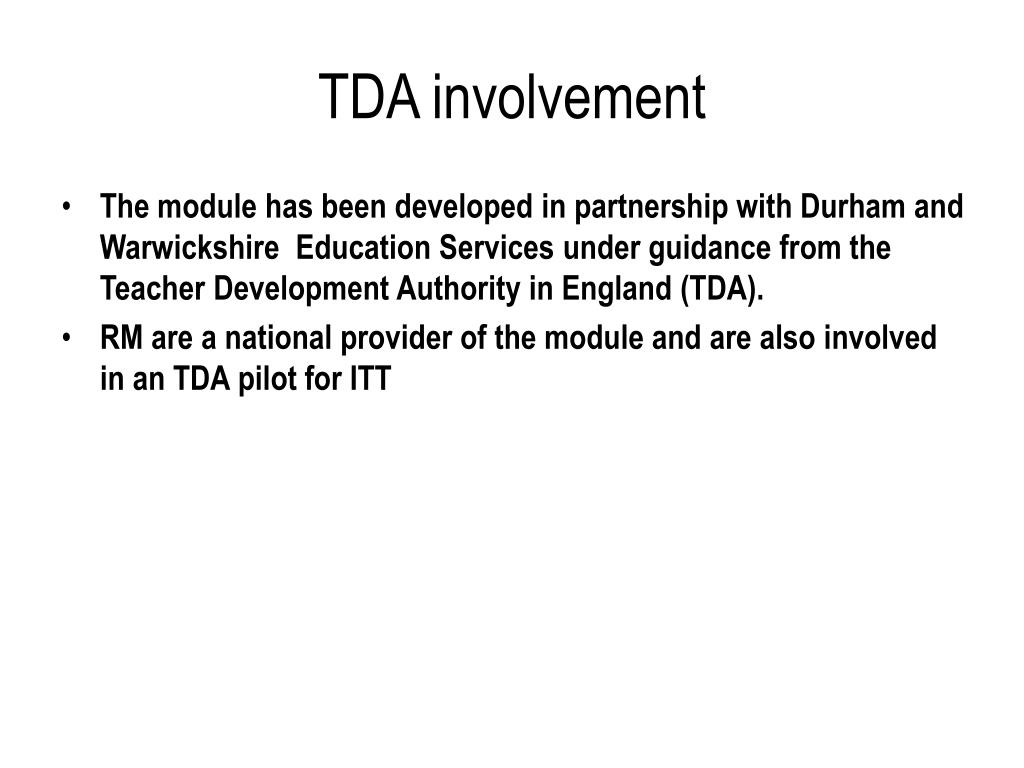 TDA involvement

• The module has been developed in partnership with Durham and Warwickshire  Education Services under guidance from the Teacher Development Authority in England (TDA).

• RM are a national provider of the module and are also involved in an TDA pilot for ITT